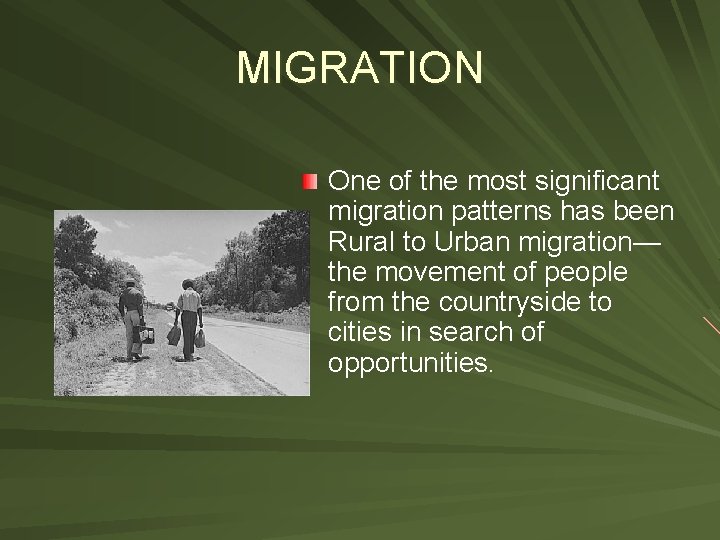 MIGRATION

One of the most significant migration patterns has been Rural to Urban migration—the movement of people from the countryside to cities in search of opportunities.